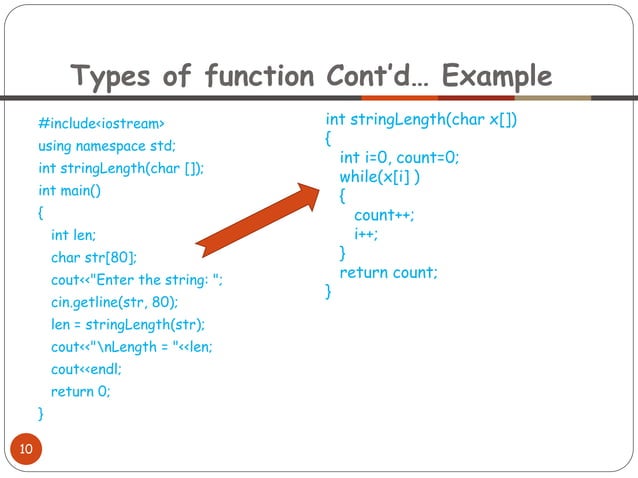 Types of function Cont'd… Example

#include<iostream>
using namespace std;
int stringLength(char []);
int main()
{
int len;
char str[80];
cout<<"Enter the string: ";
cin.getline(str, 80);
len = stringLength(str);
cout<<"\nLength = "<<len;
cout<<endl;
return 0;
}

int stringLength(char x[])
{
int i=0, count=0;
while(x[i] )
{
count++;
i++;
}
return count;
}

10